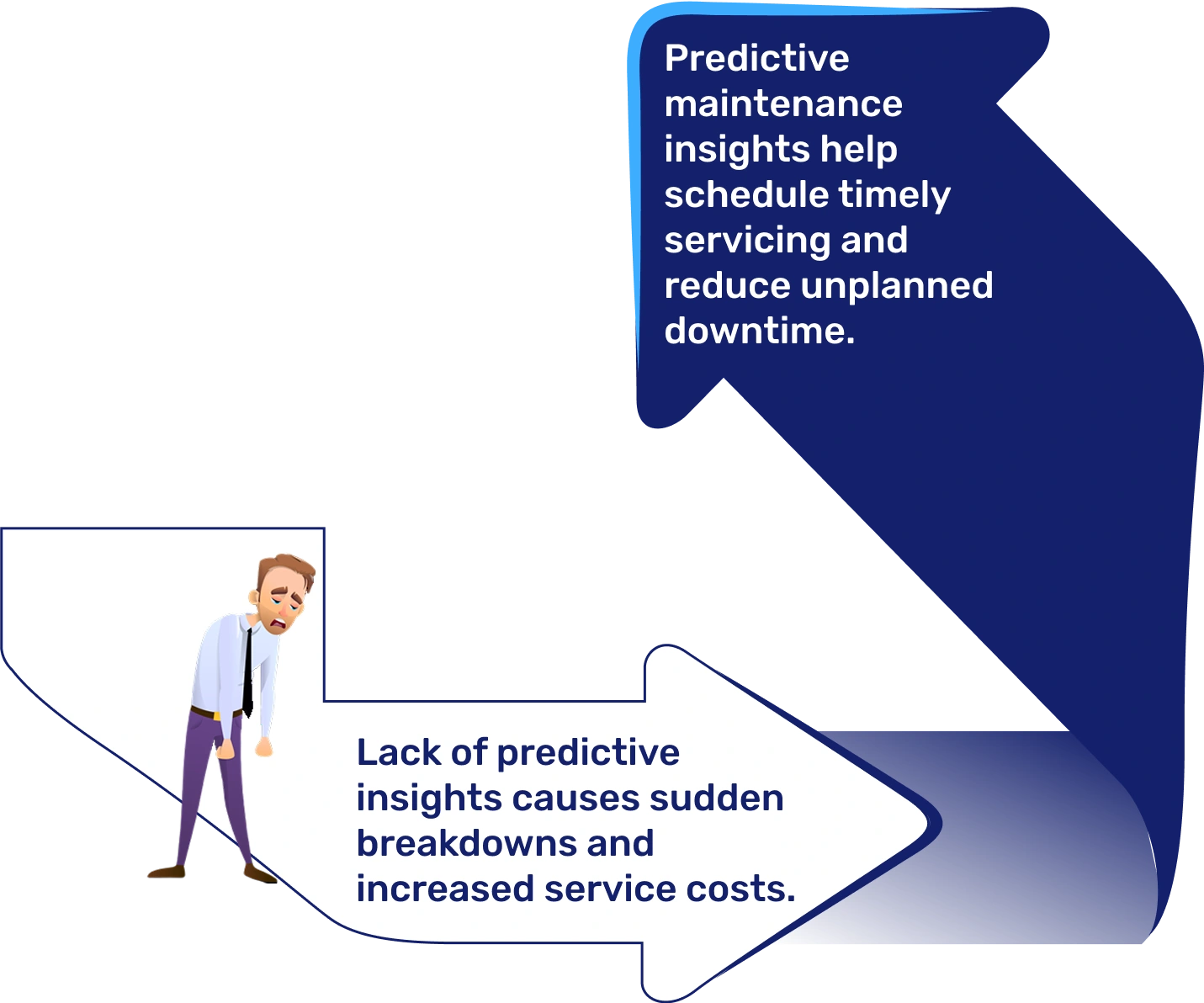 Predictive maintenance insights help schedule timely servicing and reduce unplanned downtime.

Lack of predictive insights causes sudden breakdowns and increased service costs.